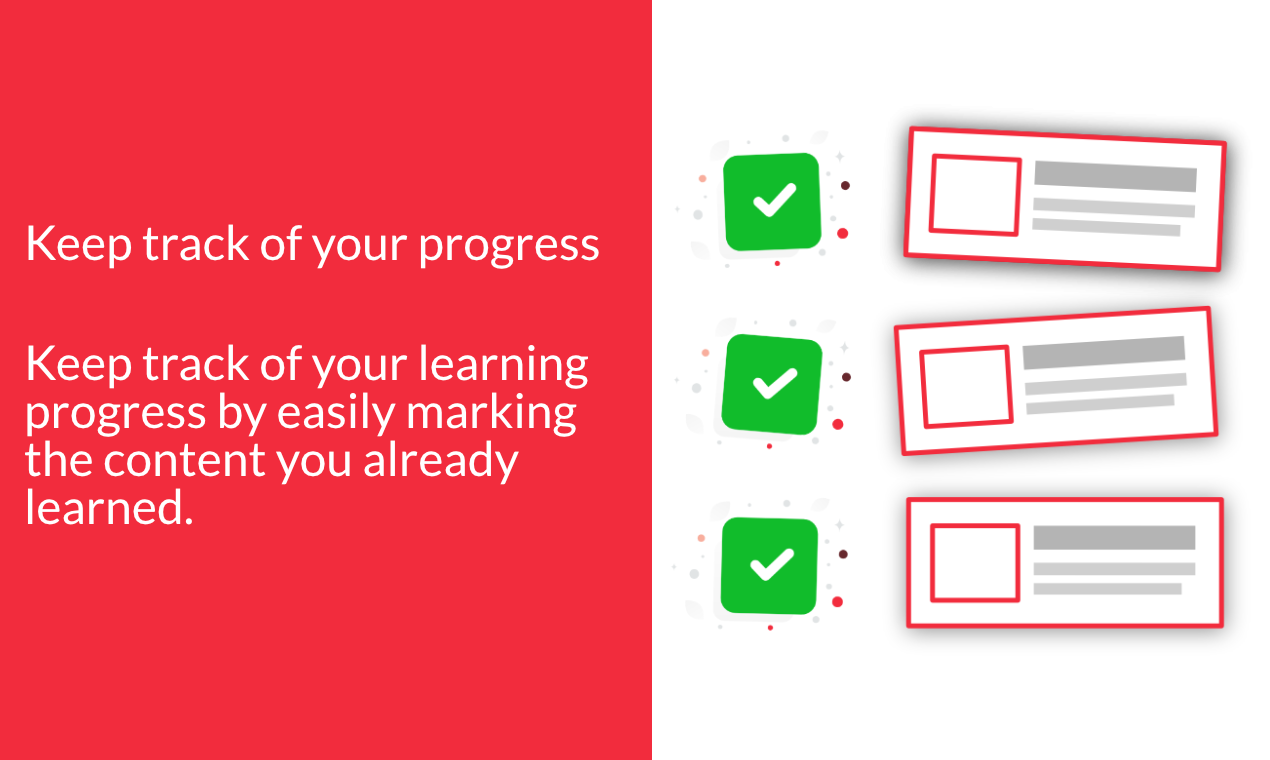 Keep track of your progress

Keep track of your learning progress by easily marking the content you already learned.